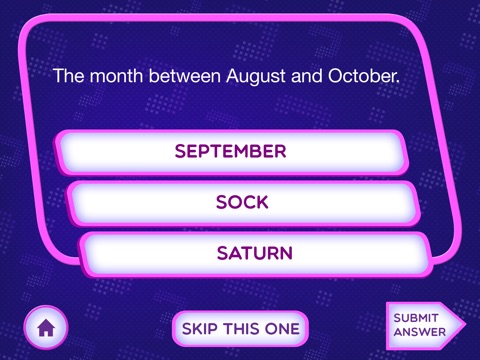 The month between August and October.

SEPTEMBER

SOCK

SATURN

SKIP THIS ONE

SUBMIT ANSWER